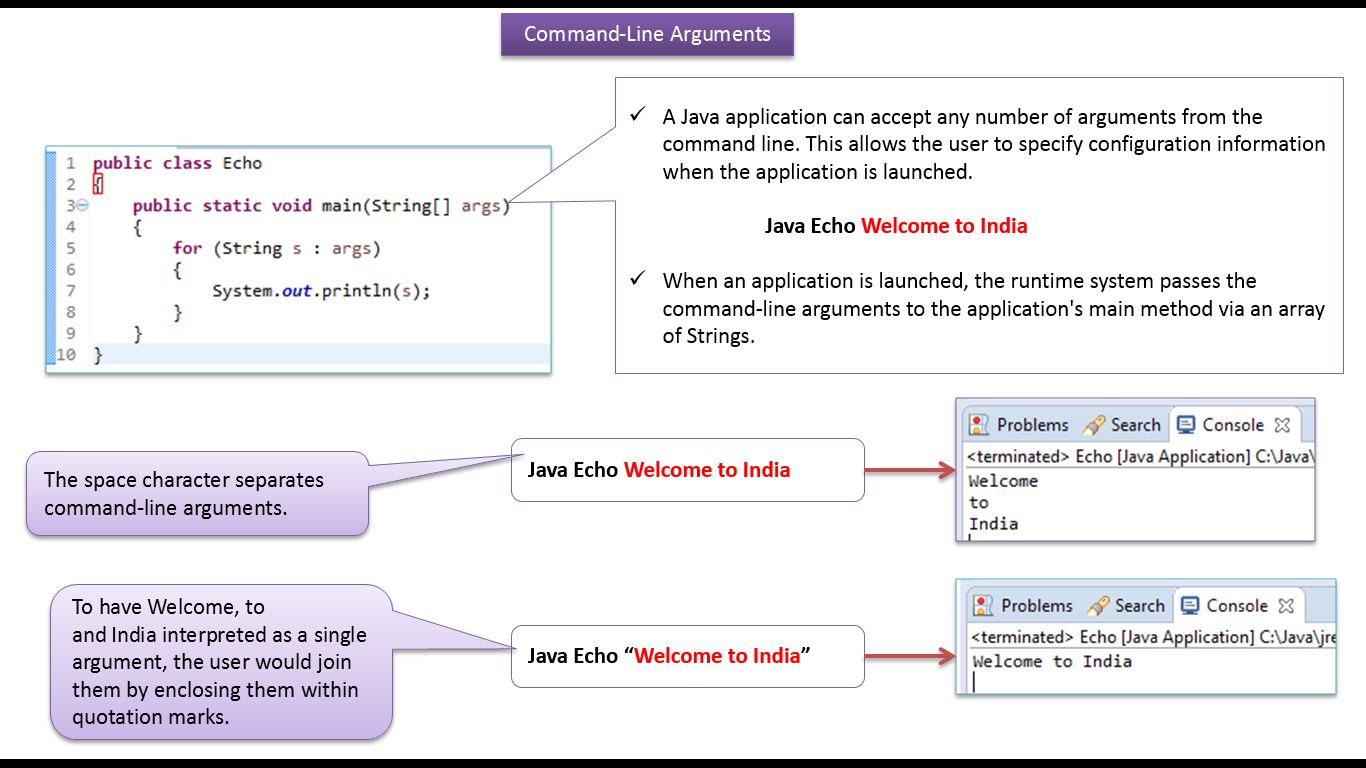 Command-Line Arguments

1 public class Echo
2 {
3 public static void main(String[] args)
4 {
5 for (String s : args)
6 {
7 System.out.println(s);
8 }
9 }
10 }

✓ A Java application can accept any number of arguments from the command line. This allows the user to specify configuration information when the application is launched.

Java Echo Welcome to India

✓ When an application is launched, the runtime system passes the command-line arguments to the application's main method via an array of Strings.

The space character separates command-line arguments.

Java Echo Welcome to India

Problems Search Console
<terminated> Echo [Java Application] C:\Java\
Welcome
to
India

To have Welcome, to and India interpreted as a single argument, the user would join them by enclosing them within quotation marks.

Java Echo “Welcome to India”

Problems Search Console
<terminated> Echo [Java Application] C:\Java\jre
Welcome to India